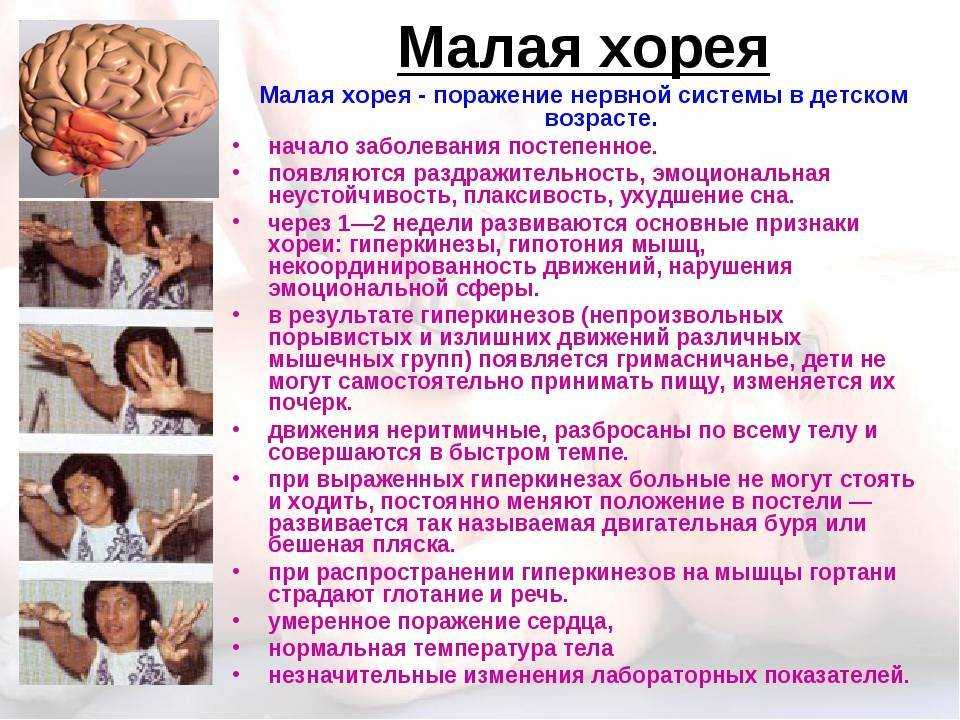 Малая хорея

Малая хорея - поражение нервной системы в детском возрасте.

• начало заболевания постепенное.
• появляются раздражительность, эмоциональная неустойчивость, плаксивость, ухудшение сна.
• через 1—2 недели развиваются основные признаки хореи: гиперкинезы, гипотония мышц, некоординированность движений, нарушения эмоциональной сферы.
• в результате гиперкинезов (непроизвольных порывистых и излишних движений различных мышечных групп) появляется гримасничанье, дети не могут самостоятельно принимать пищу, изменяется их почерк.
• движения неритмичные, разбросаны по всему телу и совершаются в быстром темпе.
• при выраженных гиперкинезах больные не могут стоять и ходить, постоянно меняют положение в постели — развивается так называемая двигательная буря или бешеная пляска.
• при распространении гиперкинезов на мышцы гортани страдают глотание и речь.
• умеренное поражение сердца,
• нормальная температура тела
• незначительные изменения лабораторных показателей.